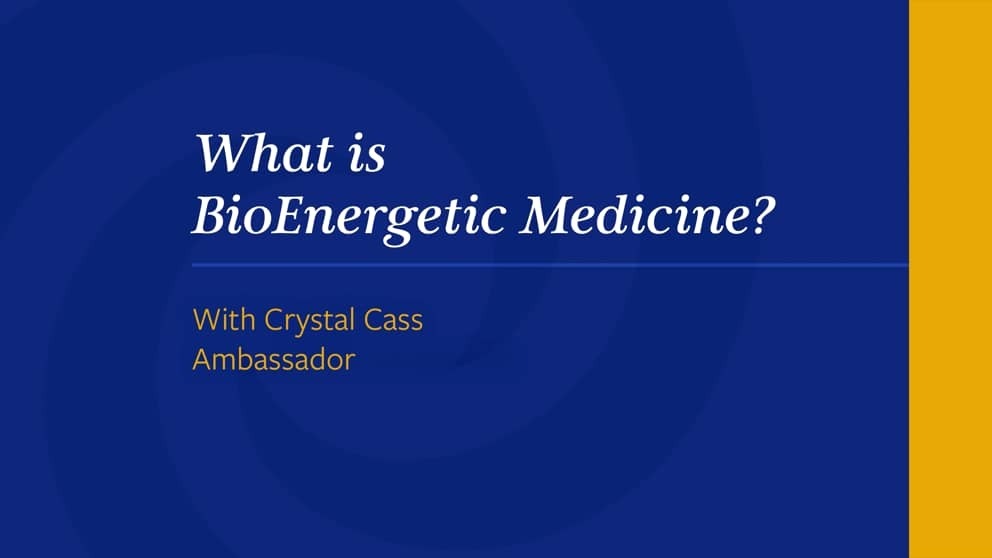 What is
BioEnergetic Medicine?

With Crystal Cass
Ambassador